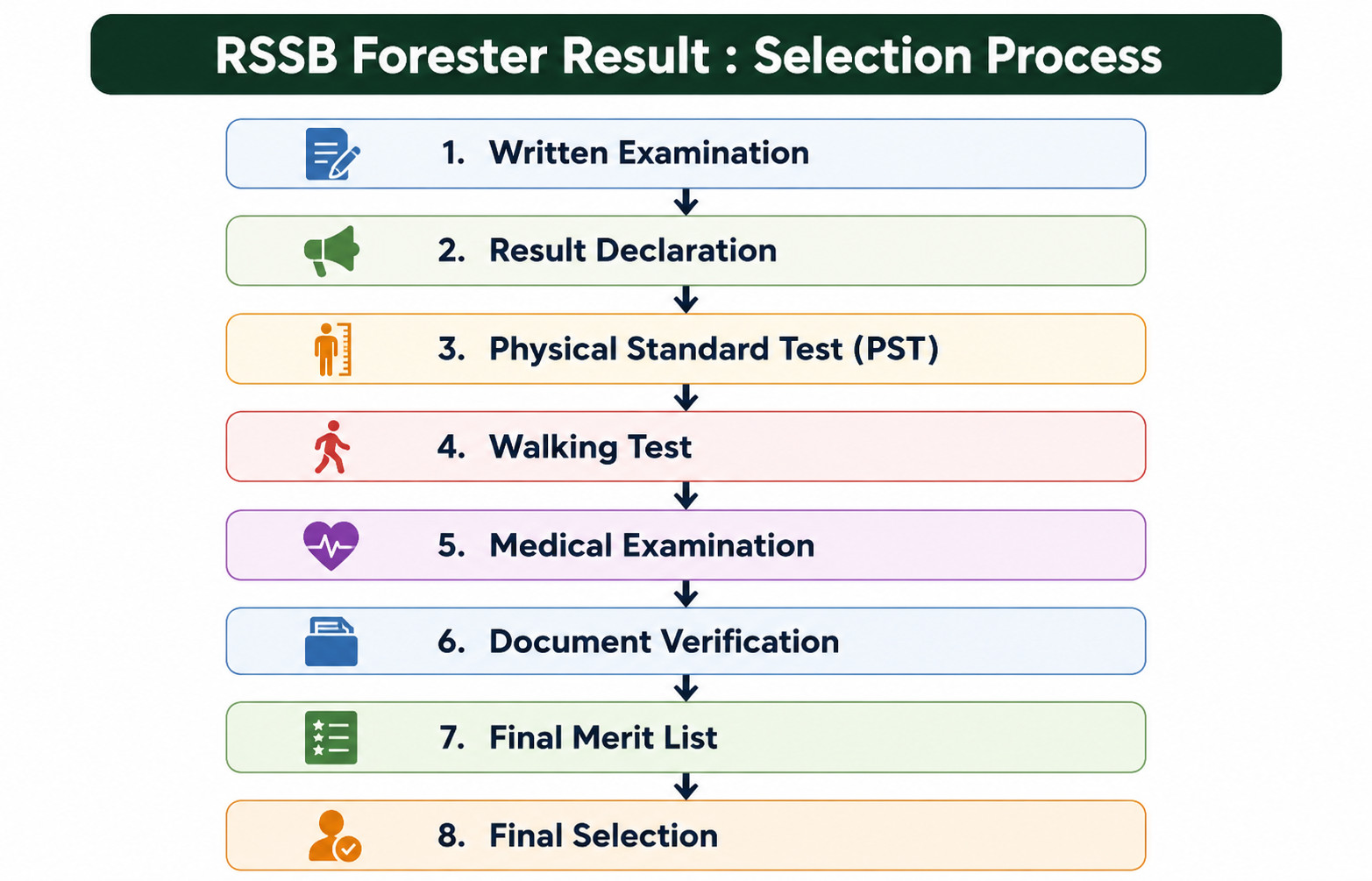 RSSB Forester Result : Selection Process

1. Written Examination

2. Result Declaration

3. Physical Standard Test (PST)

4. Walking Test

5. Medical Examination

6. Document Verification

7. Final Merit List

8. Final Selection